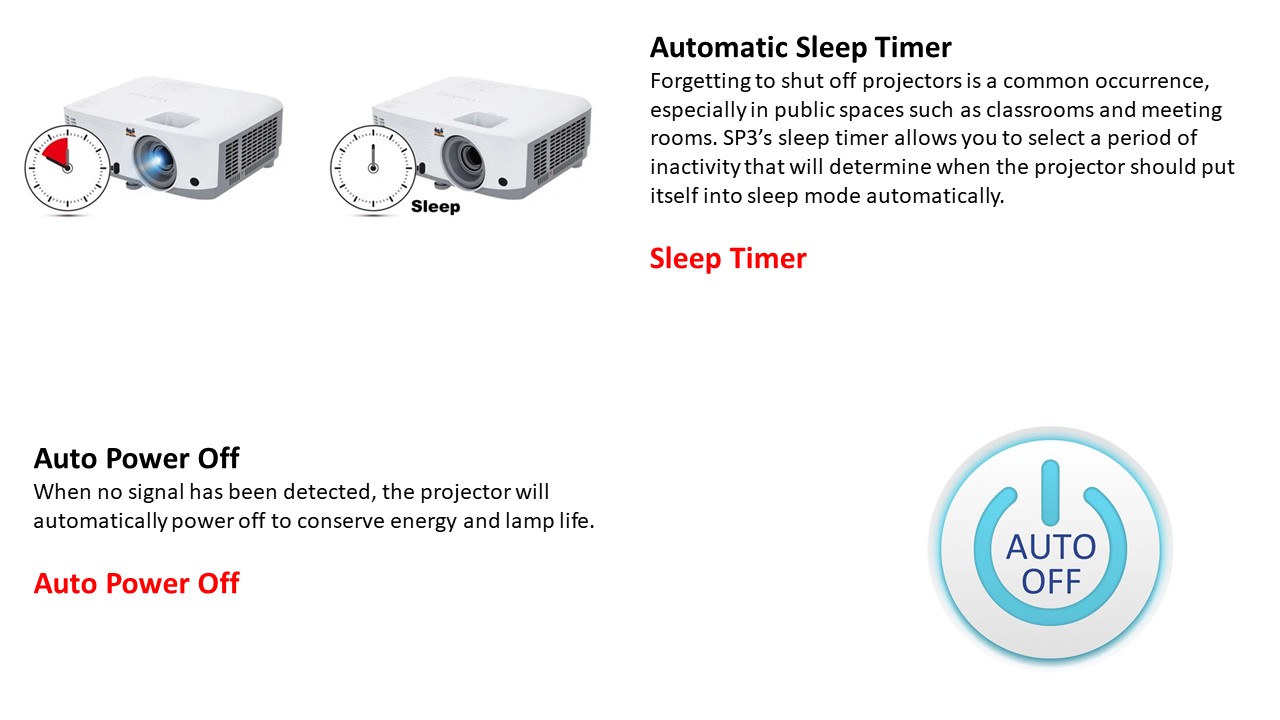 Sleep

Automatic Sleep Timer
Forgetting to shut off projectors is a common occurrence, especially in public spaces such as classrooms and meeting rooms. SP3's sleep timer allows you to select a period of inactivity that will determine when the projector should put itself into sleep mode automatically.

Sleep Timer

Auto Power Off
When no signal has been detected, the projector will automatically power off to conserve energy and lamp life.

Auto Power Off

AUTO
OFF